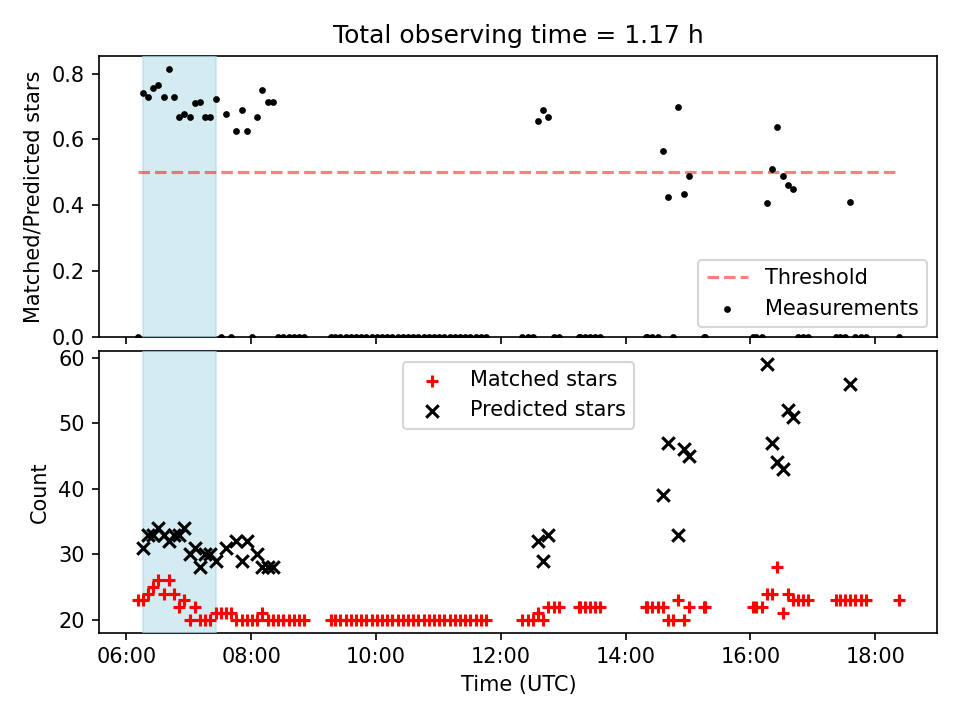 Total observing time = 1.17 h

Matched/Predicted stars

0.8
0.6
0.4
0.2
0.0

Threshold
Measurements

Count

60
50
40
30
20

Matched stars
Predicted stars

06:00
08:00
10:00
12:00
14:00
16:00
18:00

Time (UTC)